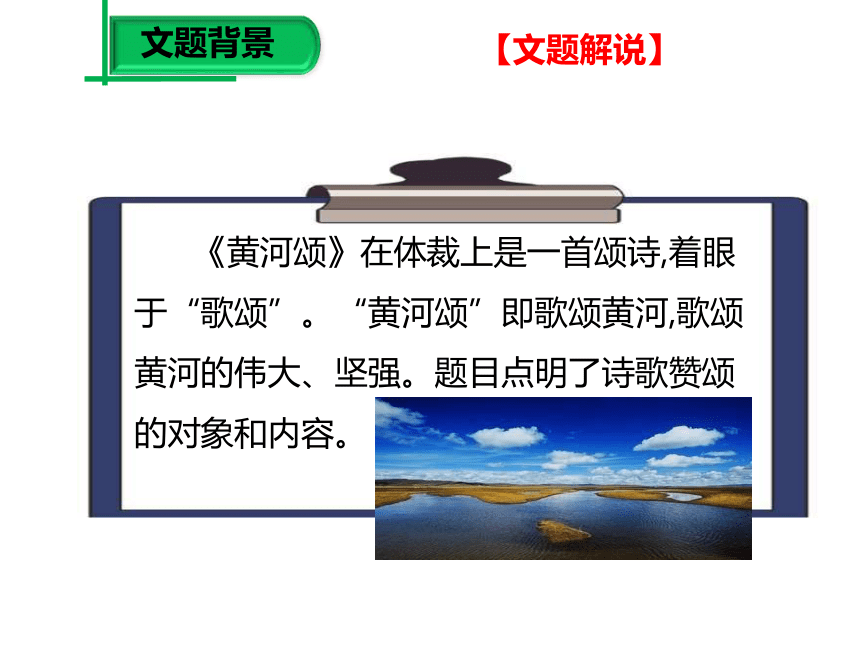 文题背景

【文题解说】

《黄河颂》在体裁上是一首颂诗,着眼于“歌颂”。“黄河颂”即歌颂黄河,歌颂黄河的伟大、坚强。题目点明了诗歌赞颂的对象和内容。